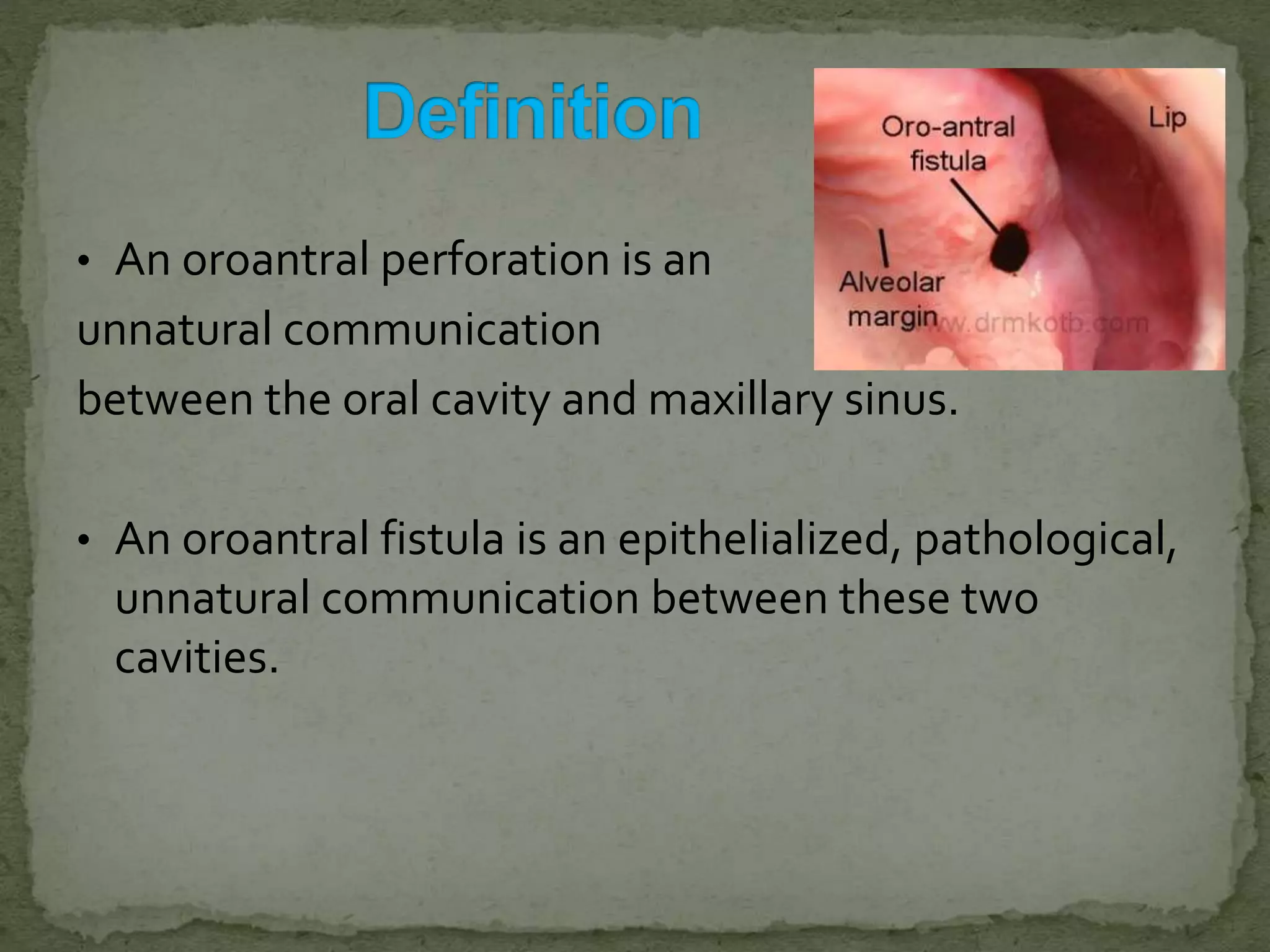 Definition

Oro-antral fistula

Lip

Alveolar margin

www.drmkotb.com

• An oroantral perforation is an unnatural communication between the oral cavity and maxillary sinus.

• An oroantral fistula is an epithelialized, pathological, unnatural communication between these two cavities.